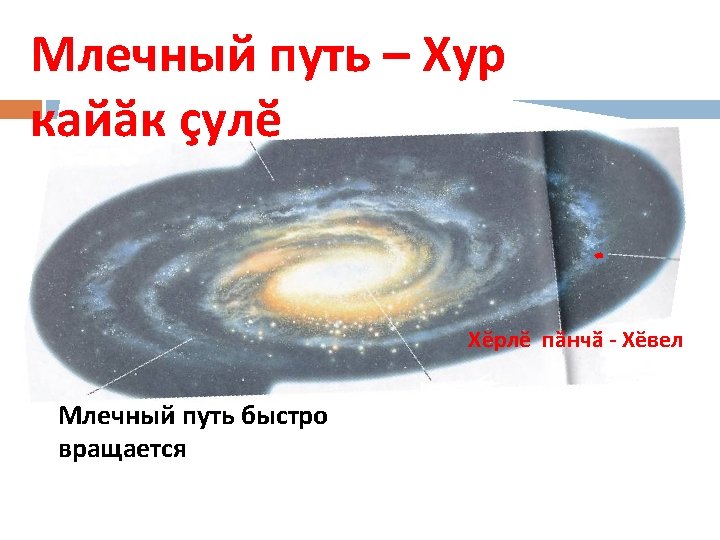 Млечный путь – Хур кайăк çулĕ

Хĕрлĕ пăнчă - Хĕвел

Млечный путь быстро вращается